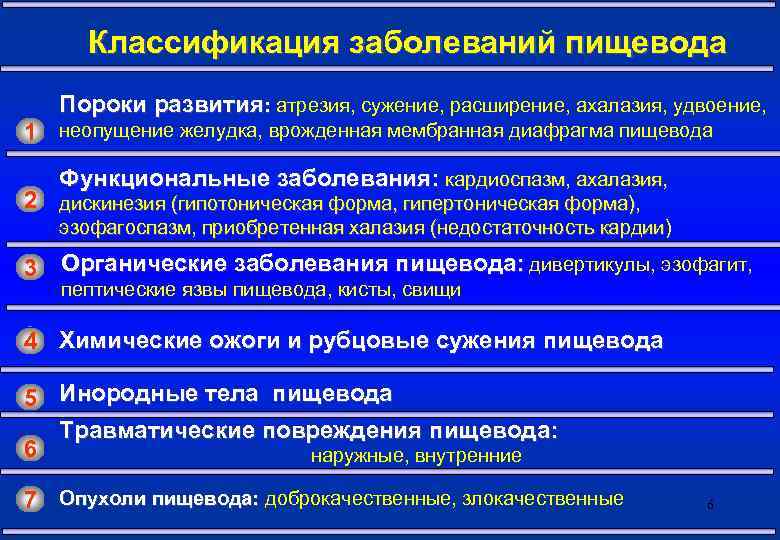 Классификация заболеваний пищевода

1 Пороки развития: атрезия, сужение, расширение, ахалазия, удвоение, неопущение желудка, врожденная мембранная диафрагма пищевода

2 Функциональные заболевания: кардиоспазм, ахалазия, дискинезия (гипотоническая форма, гипертоническая форма), эзофагоспазм, приобретенная халазия (недостаточность кардии)

3 Органические заболевания пищевода: дивертикулы, эзофагит, пептические язвы пищевода, кисты, свищи

4 Химические ожоги и рубцовые сужения пищевода

5 Инородные тела пищевода

6 Травматические повреждения пищевода: наружные, внутренние

7 Опухоли пищевода: доброкачественные, злокачественные

6